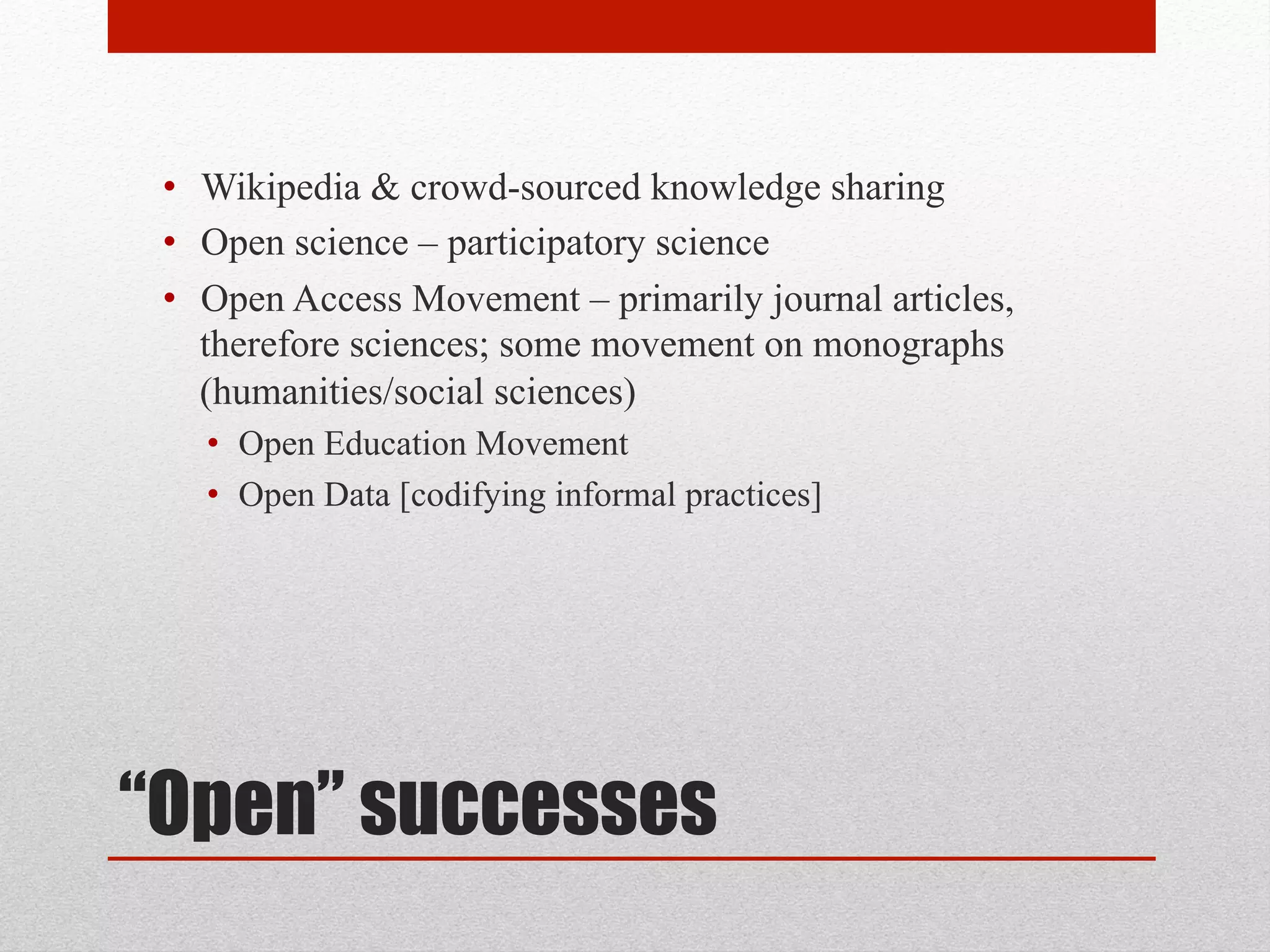 • Wikipedia & crowd-sourced knowledge sharing
• Open science – participatory science
• Open Access Movement – primarily journal articles, therefore sciences; some movement on monographs (humanities/social sciences)
  • Open Education Movement
  • Open Data [codifying informal practices]

“Open” successes